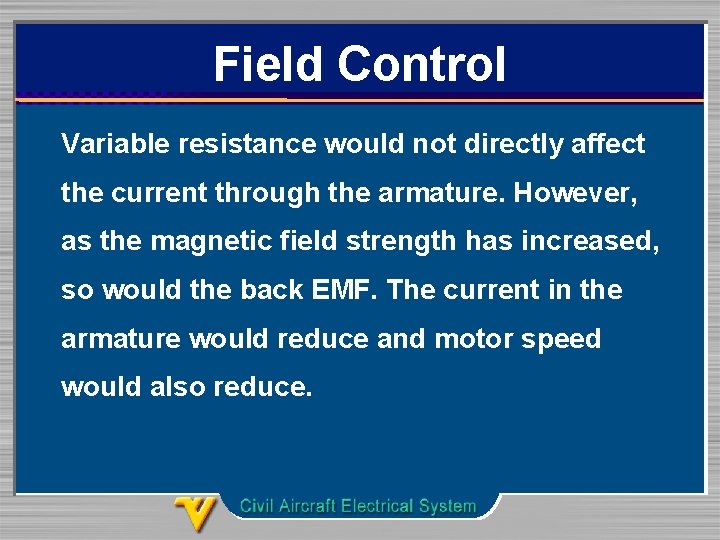 Field Control

Variable resistance would not directly affect the current through the armature. However, as the magnetic field strength has increased, so would the back EMF. The current in the armature would reduce and motor speed would also reduce.

Civil Aircraft Electrical System